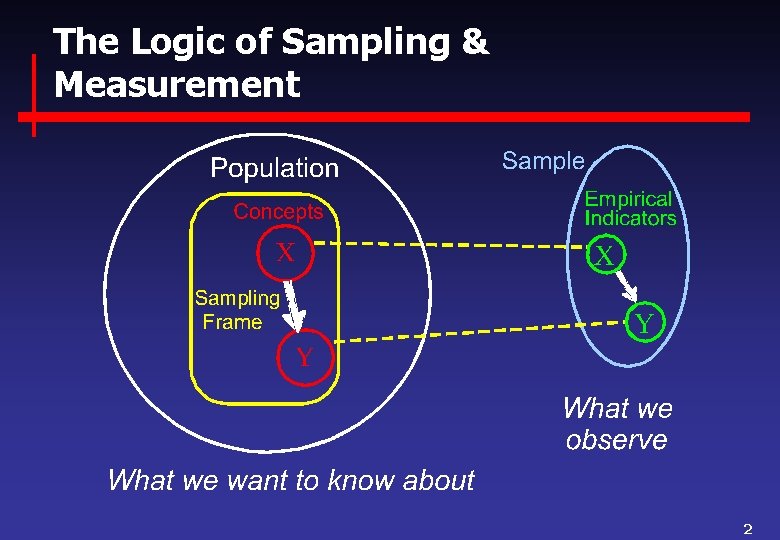 The Logic of Sampling & Measurement

Population

Concepts

X

Sampling Frame

Y

Sample

Empirical Indicators

X

Y

What we observe

What we want to know about

2